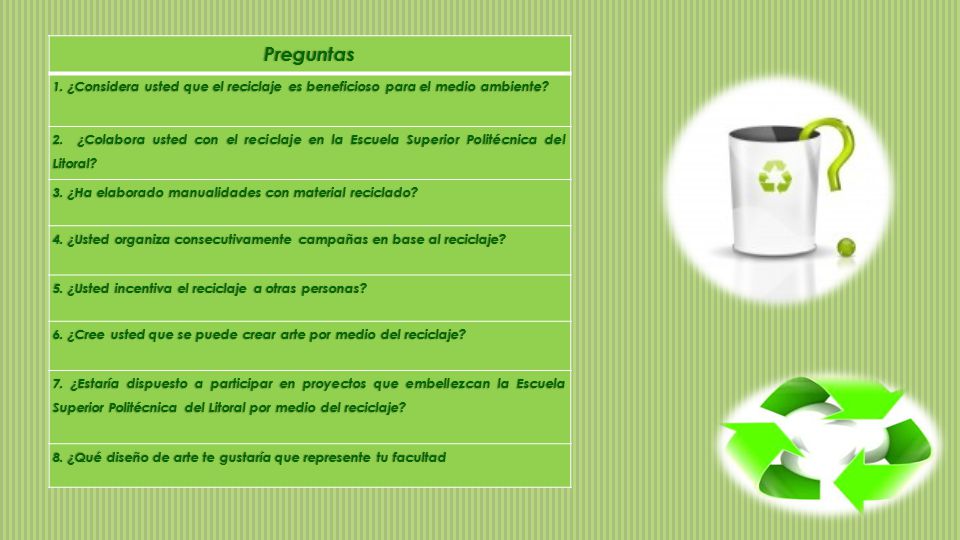 | Preguntas |
|---|
| 1. ¿Considera usted que el reciclaje es beneficioso para el medio ambiente? |
| 2. ¿Colabora usted con el reciclaje en la Escuela Superior Politécnica del Litoral? |
| 3. ¿Ha elaborado manualidades con material reciclado? |
| 4. ¿Usted organiza consecutivamente campañas en base al reciclaje? |
| 5. ¿Usted incentiva el reciclaje a otras personas? |
| 6. ¿Cree usted que se puede crear arte por medio del reciclaje? |
| 7. ¿Estaría dispuesto a participar en proyectos que embellezcan la Escuela Superior Politécnica del Litoral por medio del reciclaje? |
| 8. ¿Qué diseño de arte te gustaría que represente tu facultad |